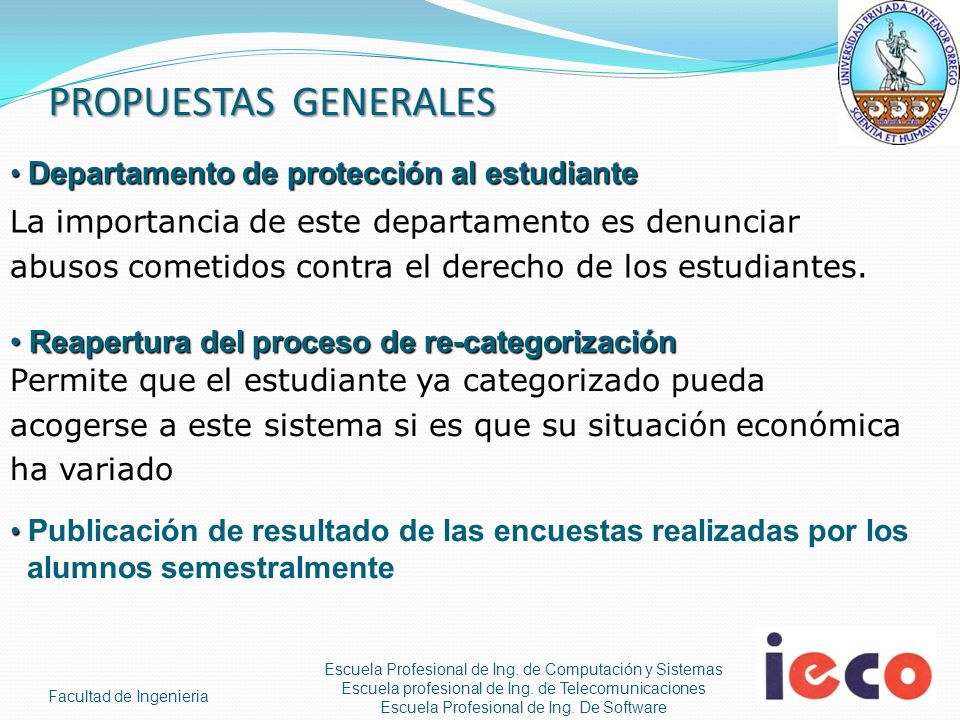 UNIVERSIDAD PRIVADA ANTENOR ORREGO
SCIENTIA ET HUMANITAS

PROPUESTAS GENERALES

• Departamento de protección al estudiante
La importancia de este departamento es denunciar abusos cometidos contra el derecho de los estudiantes.

• Reapertura del proceso de re-categorización
Permite que el estudiante ya categorizado pueda acogerse a este sistema si es que su situación económica ha variado

• Publicación de resultado de las encuestas realizadas por los alumnos semestralmente

Facultad de Ingenieria

Escuela Profesional de Ing. de Computación y Sistemas
Escuela profesional de Ing. de Telecomunicaciones
Escuela Profesional de Ing. De Software

ieco